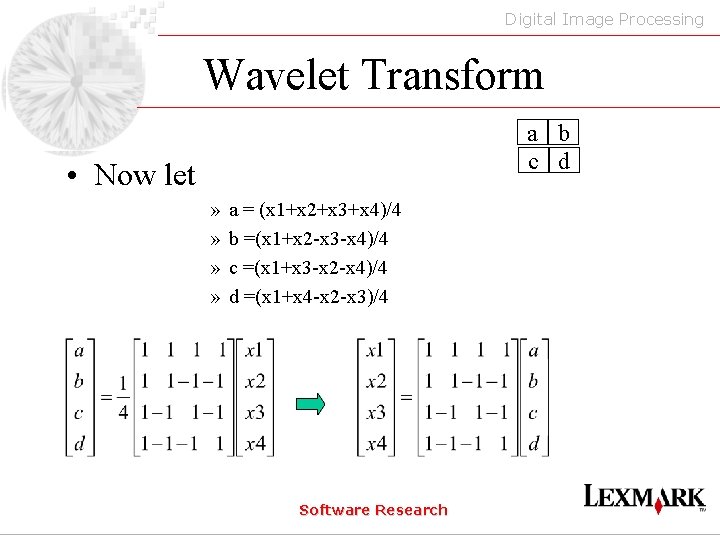 Digital Image Processing

Wavelet Transform

| a | b |
|---|---|
| c | d |

• Now let

» a = (x1+x2+x3+x4)/4
» b =(x1+x2-x3-x4)/4
» c =(x1+x3-x2-x4)/4
» d =(x1+x4-x2-x3)/4

$\begin{bmatrix} a \\ b \\ c \\ d \end{bmatrix} = \frac{1}{4} \begin{bmatrix} 1 & 1 & 1 & 1 \\ 1 & 1 & -1 & -1 \\ 1 & -1 & 1 & -1 \\ 1 & -1 & -1 & 1 \end{bmatrix} \begin{bmatrix} x1 \\ x2 \\ x3 \\ x4 \end{bmatrix}$

$\begin{bmatrix} x1 \\ x2 \\ x3 \\ x4 \end{bmatrix} = \begin{bmatrix} 1 & 1 & 1 & 1 \\ 1 & 1 & -1 & -1 \\ 1 & -1 & 1 & -1 \\ 1 & -1 & -1 & 1 \end{bmatrix} \begin{bmatrix} a \\ b \\ c \\ d \end{bmatrix}$

Software Research

LEXMARK